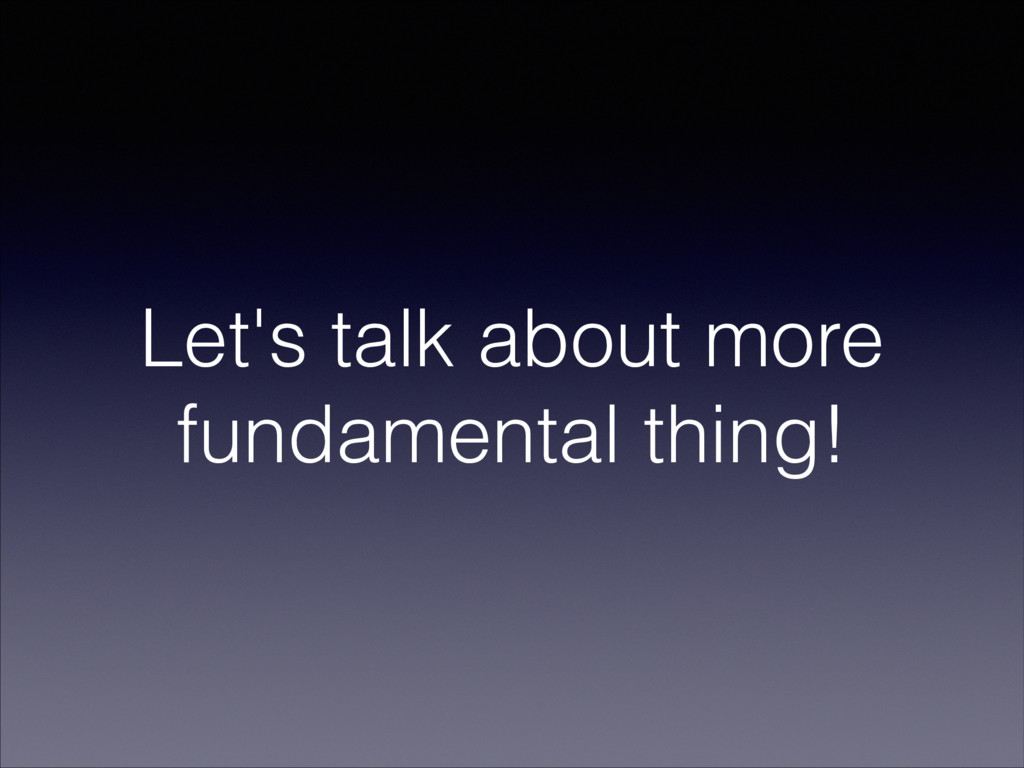 Let's talk about more fundamental thing!